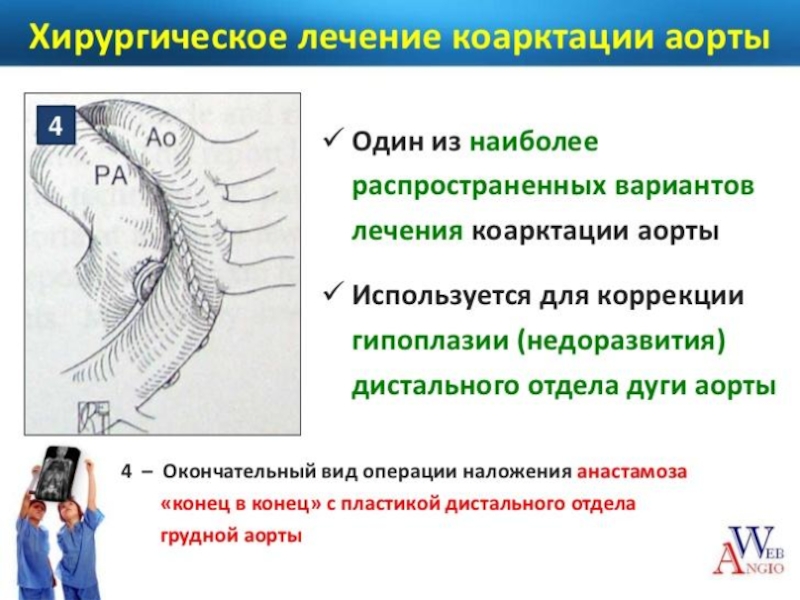 Хирургическое лечение коарктации аорты

4

Ao

PA

✓ Один из наиболее распространенных вариантов лечения коарктации аорты

✓ Используется для коррекции гипоплазии (недоразвития) дистального отдела дуги аорты

4 – Окончательный вид операции наложения анастамоза «конец в конец» с пластикой дистального отдела грудной аорты

WEB ANGIO